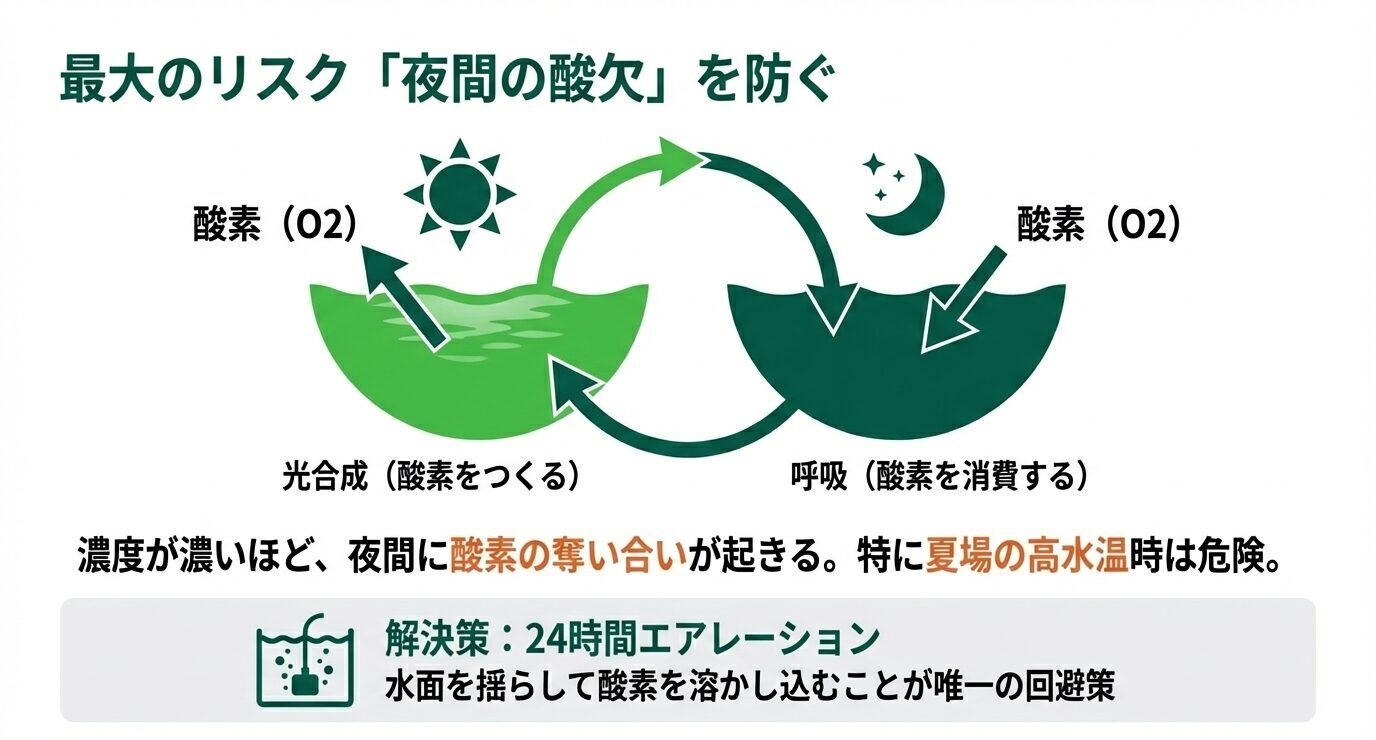 最大のリスク「夜間の酸欠」を防ぐ

酸素（O2）

酸素（O2）

光合成（酸素をつくる）

呼吸（酸素を消費する）

濃度が濃いほど、夜間に酸素の奪い合いが起きる。特に夏場の高水温時は危険。

解決策：24時間エアレーション
水面を揺らして酸素を溶かし込むことが唯一の回避策